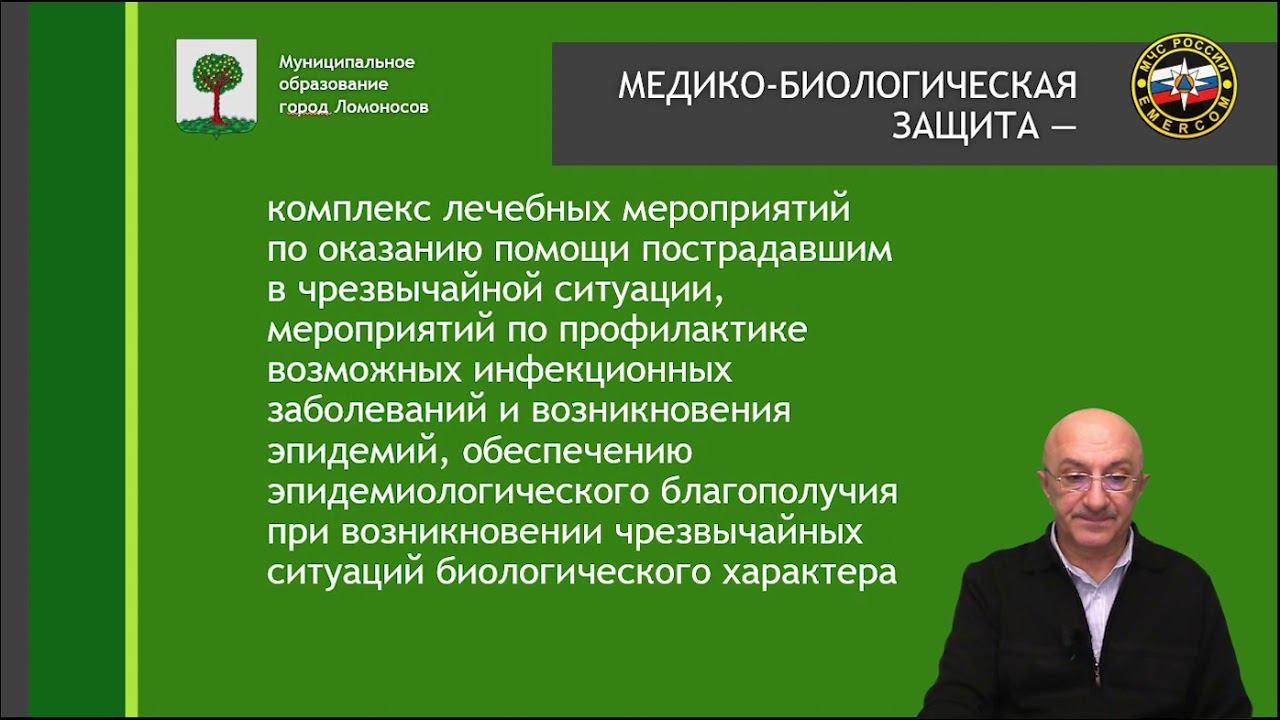 Муниципальное образование город Ломоносов

МЕДИКО-БИОЛОГИЧЕСКАЯ ЗАЩИТА —

МЧС РОССИИ
EMERCOM

комплекс лечебных мероприятий по оказанию помощи пострадавшим в чрезвычайной ситуации, мероприятий по профилактике возможных инфекционных заболеваний и возникновения эпидемий, обеспечению эпидемиологического благополучия при возникновении чрезвычайных ситуаций биологического характера